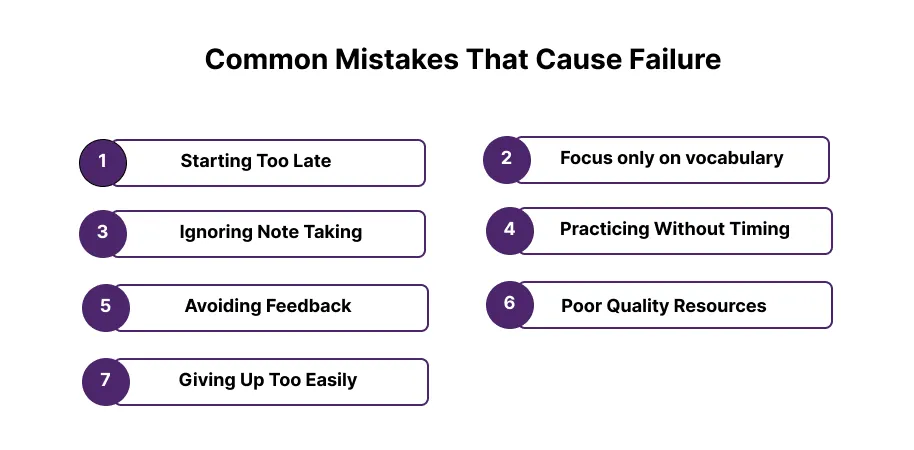 Common Mistakes That Cause Failure

1 Starting Too Late

2 Focus only on vocabulary

3 Ignoring Note Taking

4 Practicing Without Timing

5 Avoiding Feedback

6 Poor Quality Resources

7 Giving Up Too Easily